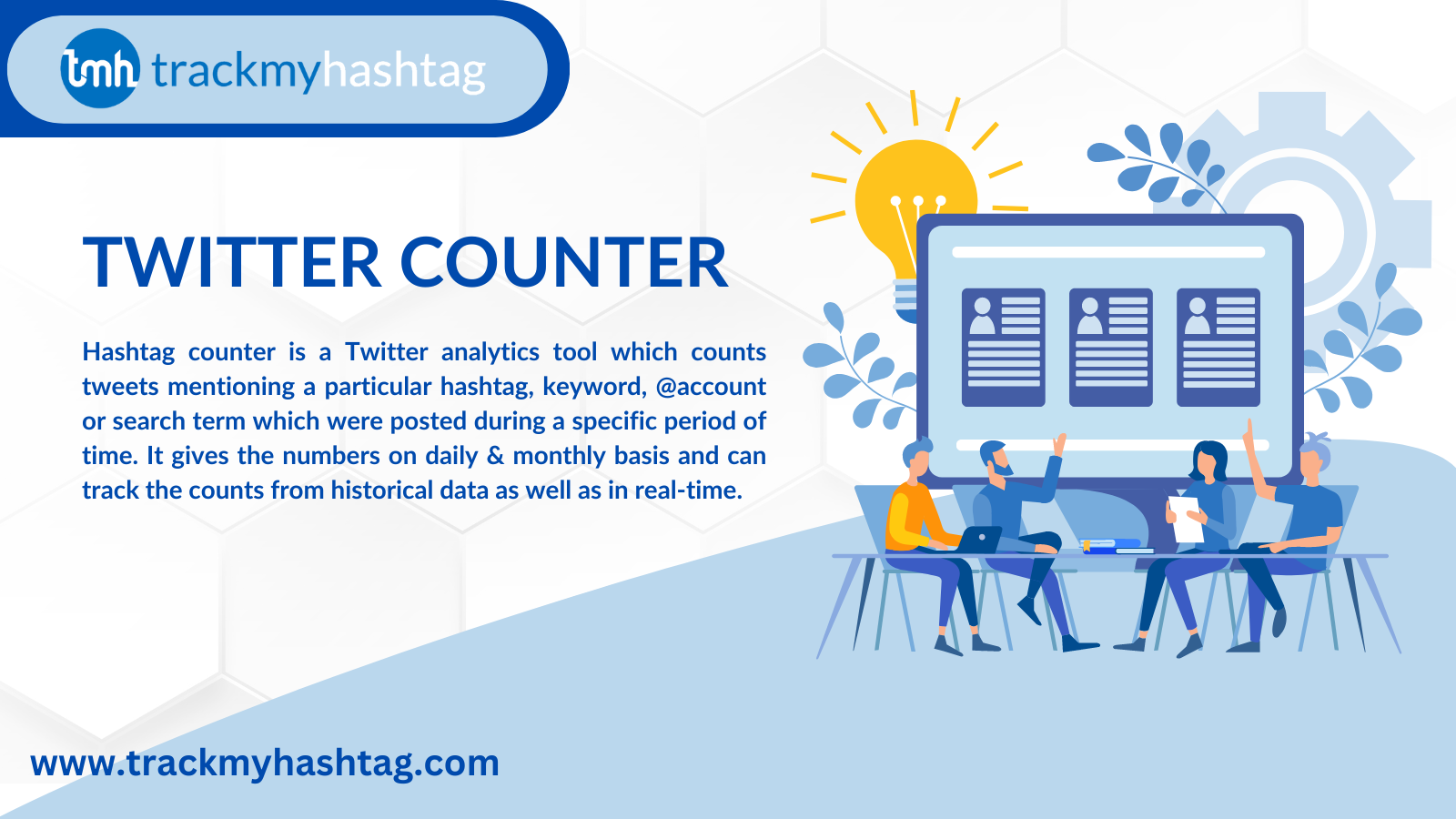 tmh trackmyhashtag

TWITTER COUNTER

Hashtag counter is a Twitter analytics tool which counts tweets mentioning a particular hashtag, keyword, @account or search term which were posted during a specific period of time. It gives the numbers on daily & monthly basis and can track the counts from historical data as well as in real-time.

www.trackmyhashtag.com